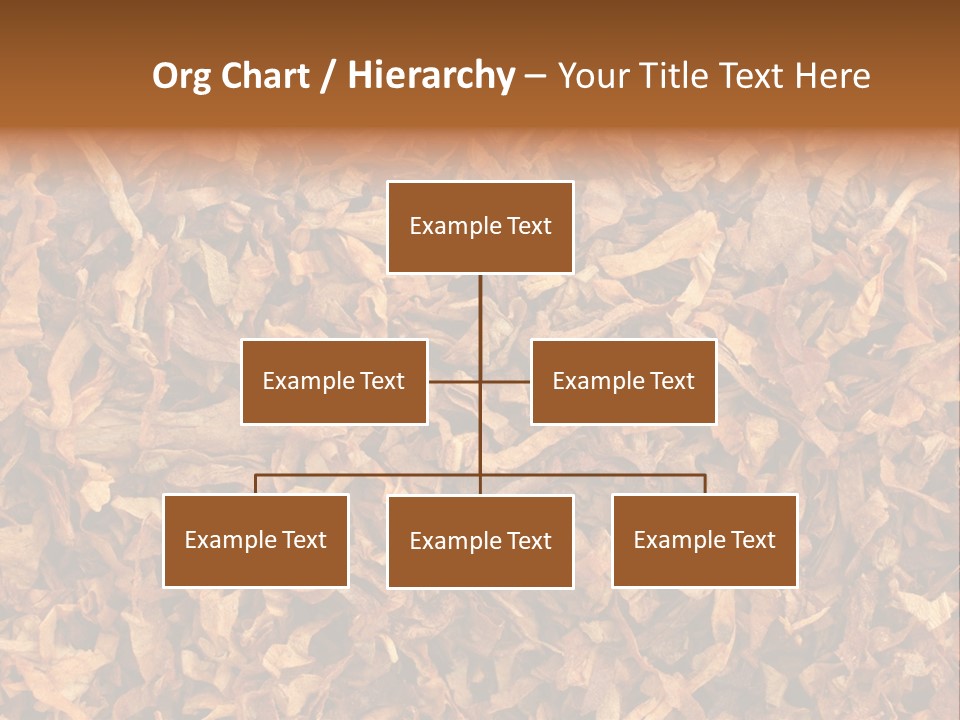 Org Chart / Hierarchy – Your Title Text Here

Example Text

Example Text

Example Text

Example Text

Example Text

Example Text